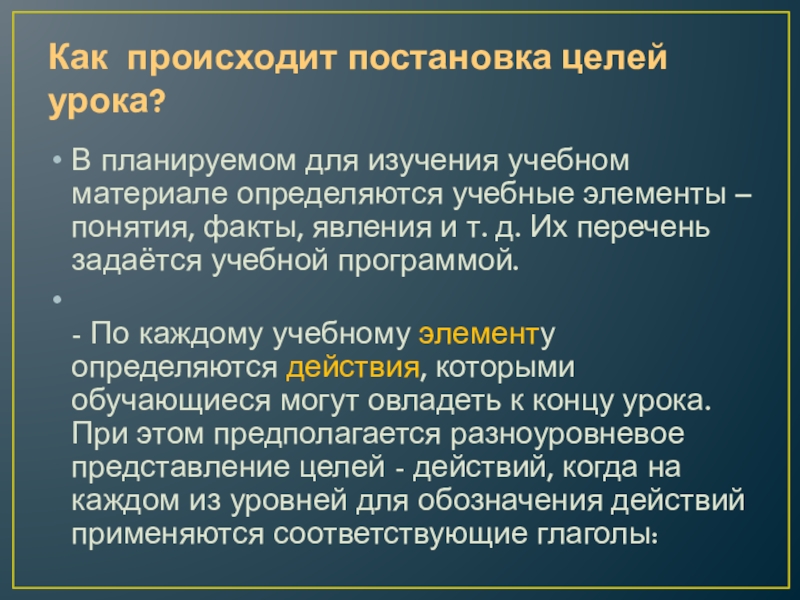 Как  происходит постановка целей урока?

• В планируемом для изучения учебном материале определяются учебные элементы – понятия, факты, явления и т. д. Их перечень задаётся учебной программой.

•

- По каждому учебному элементу определяются действия, которыми обучающиеся могут овладеть к концу урока. При этом предполагается разноуровневое представление целей - действий, когда на каждом из уровней для обозначения действий применяются соответствующие глаголы: